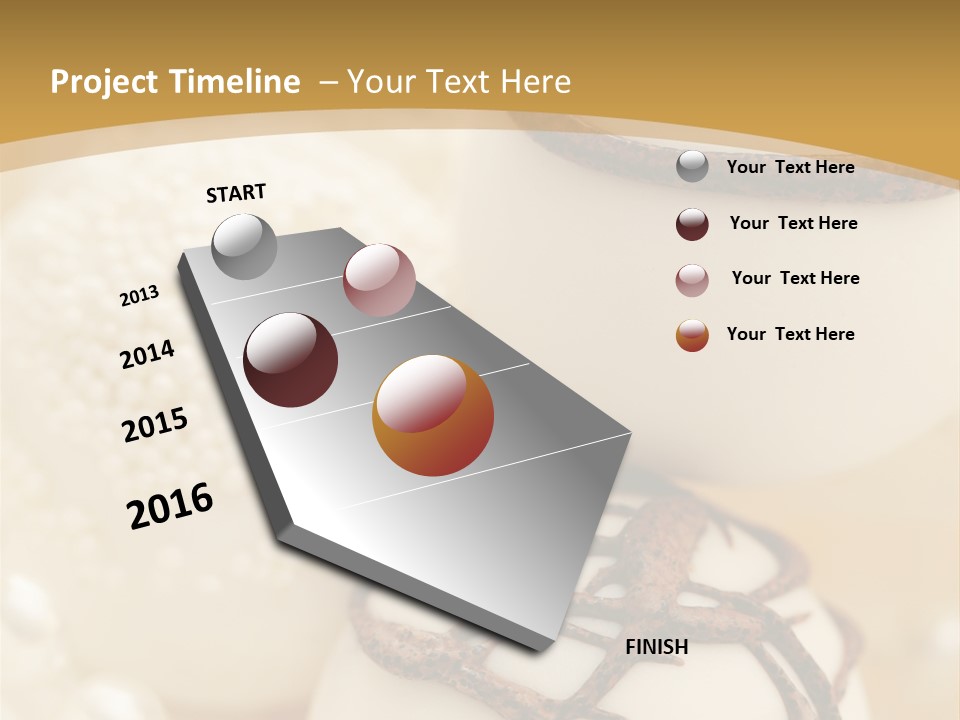 Project Timeline – Your Text Here

START

2013

2014

2015

2016

FINISH

Your Text Here

Your Text Here

Your Text Here

Your Text Here